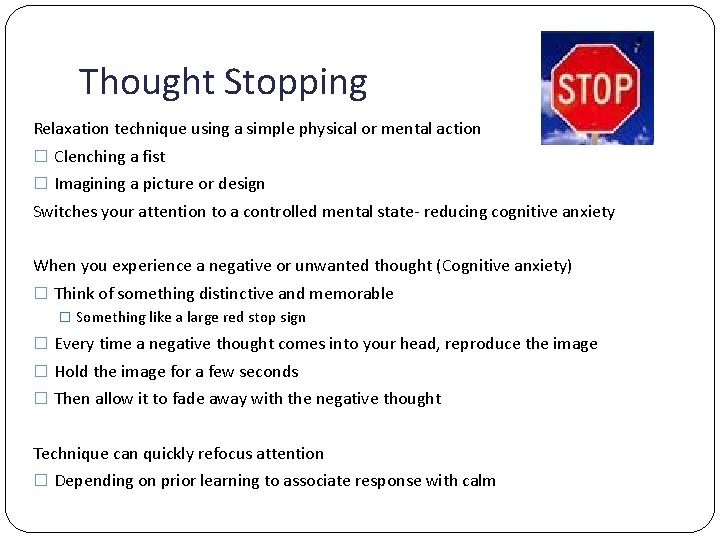 Thought Stopping

STOP

Relaxation technique using a simple physical or mental action

☐ Clenching a fist

☐ Imagining a picture or design

Switches your attention to a controlled mental state- reducing cognitive anxiety

When you experience a negative or unwanted thought (Cognitive anxiety)

☐ Think of something distinctive and memorable

☐ Something like a large red stop sign

☐ Every time a negative thought comes into your head, reproduce the image

☐ Hold the image for a few seconds

☐ Then allow it to fade away with the negative thought

Technique can quickly refocus attention

☐ Depending on prior learning to associate response with calm